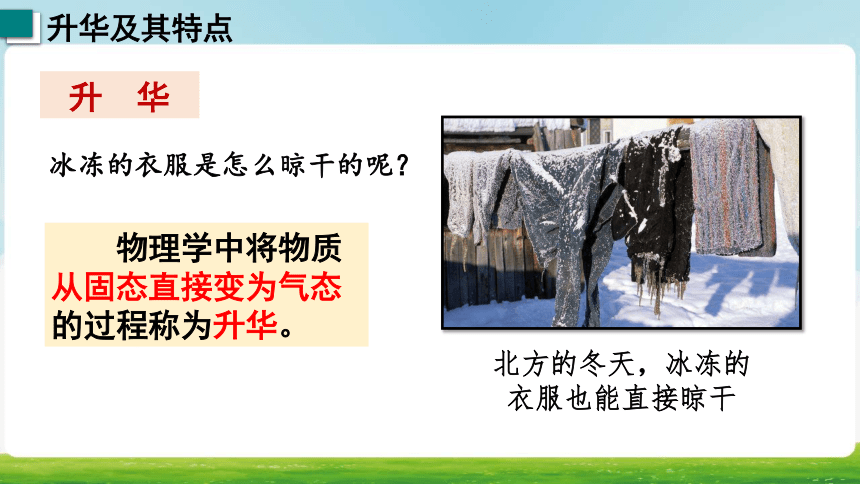 升华及其特点

升 华

冰冻的衣服是怎么晾干的呢？

物理学中将物质从固态直接变为气态的过程称为升华。

北方的冬天，冰冻的衣服也能直接晾干